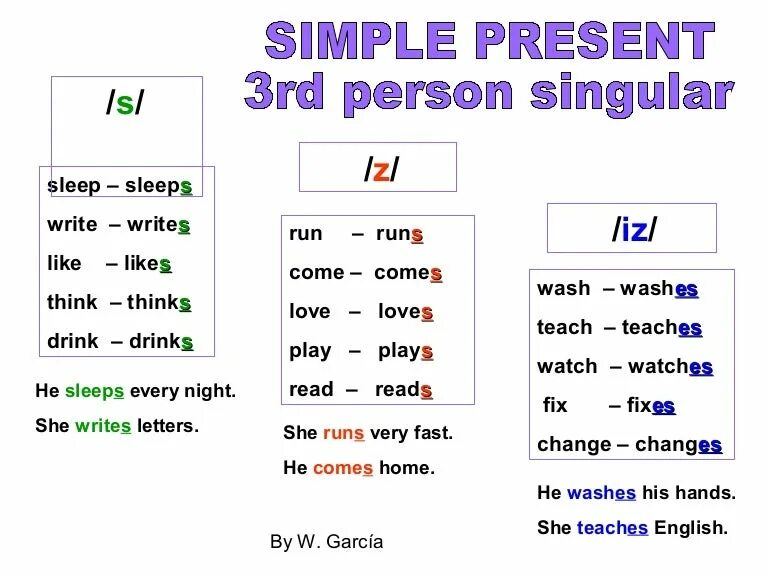 SIMPLE PRESENT
3rd person singular

/s/

sleep – sleeps
write – writes
like – likes
think – thinks
drink – drinks

He sleeps every night.
She writes letters.

/z/

run – runs
come – comes
love – loves
play – plays
read – reads

She runs very fast.
He comes home.

/iz/

wash – washes
teach – teaches
watch – watches
fix – fixes
change – changes

He washes his hands.
She teaches English.

By W. García